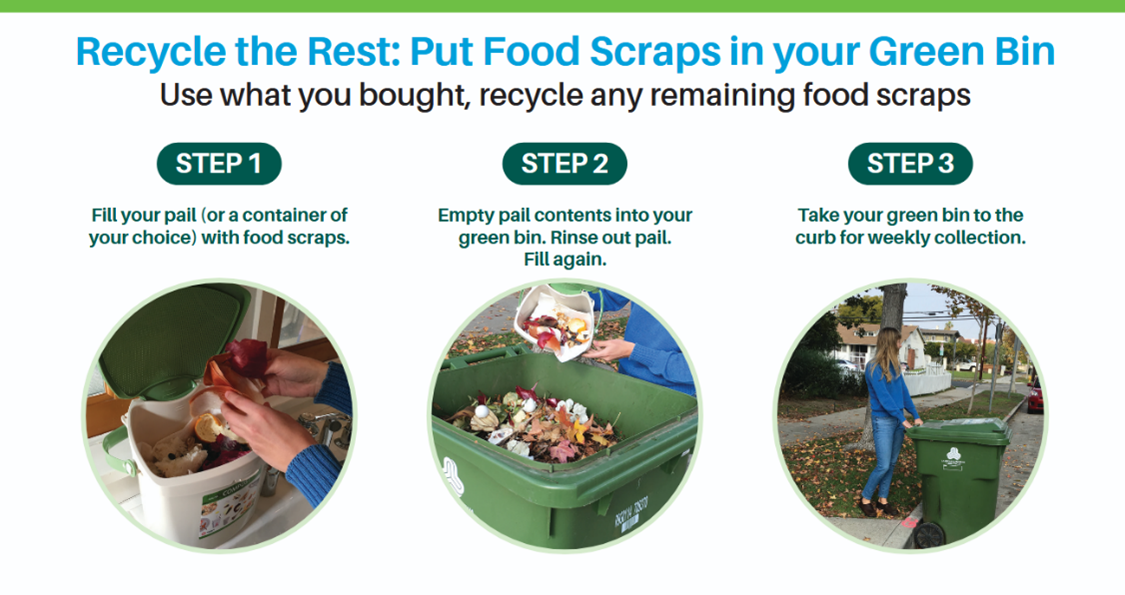 Recycle the Rest: Put Food Scraps in your Green Bin
Use what you bought, recycle any remaining food scraps

STEP 1

Fill your pail (or a container of your choice) with food scraps.

STEP 2

Empty pail contents into your green bin. Rinse out pail. Fill again.

STEP 3

Take your green bin to the curb for weekly collection.